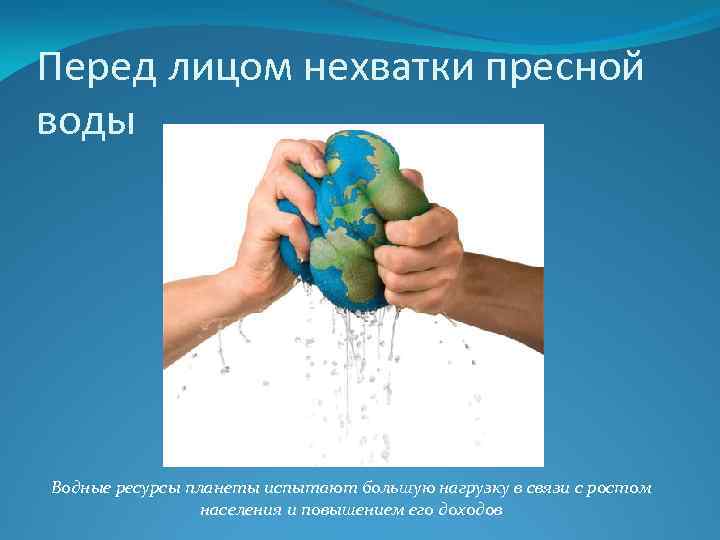 Перед лицом нехватки пресной воды

Водные ресурсы планеты испытают большую нагрузку в связи с ростом населения и повышением его доходов